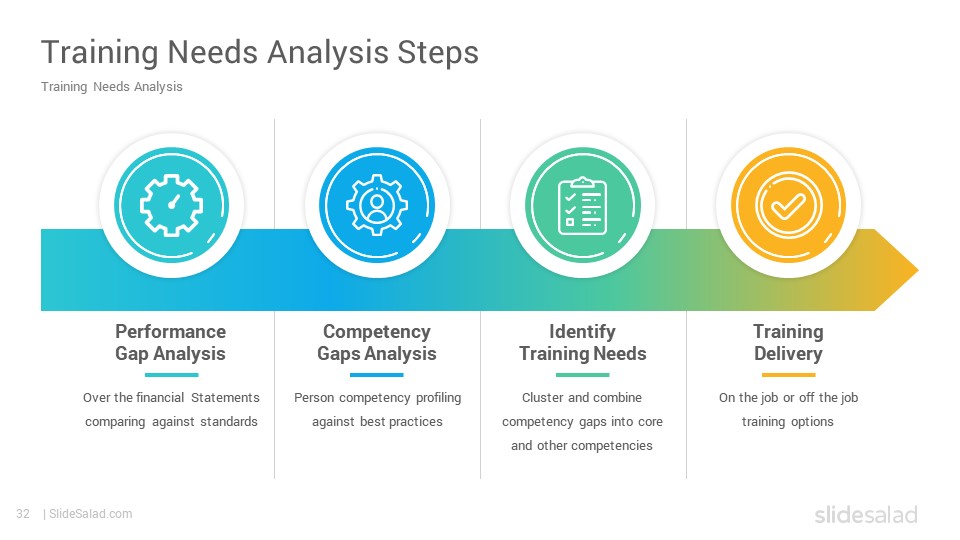 Training Needs Analysis Steps

Training Needs Analysis

Performance Gap Analysis

Over the financial Statements comparing against standards

Competency Gaps Analysis

Person competency profiling against best practices

Identify Training Needs

Cluster and combine competency gaps into core and other competencies

Training Delivery

On the job or off the job training options

32 | SlideSalad.com

slidesalad